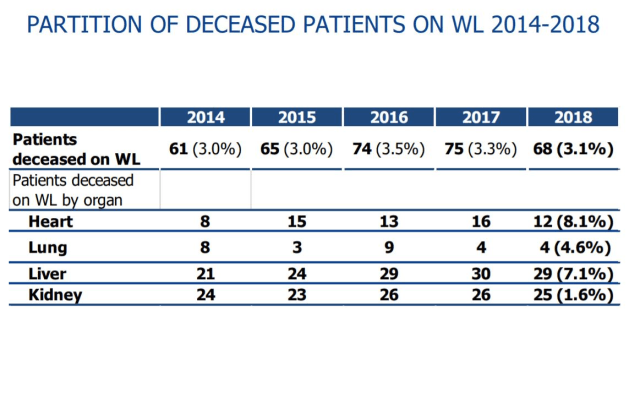 PARTITION OF DECEASED PATIENTS ON WL 2014-2018

| | 2014 | 2015 | 2016 | 2017 | 2018 |
|---|---|---|---|---|---|
| Patients deceased on WL | 61 (3.0%) | 65 (3.0%) | 74 (3.5%) | 75 (3.3%) | 68 (3.1%) |
| Patients deceased on WL by organ | | | | | |
| Heart | 8 | 15 | 13 | 16 | 12 (8.1%) |
| Lung | 8 | 3 | 9 | 4 | 4 (4.6%) |
| Liver | 21 | 24 | 29 | 30 | 29 (7.1%) |
| Kidney | 24 | 23 | 26 | 26 | 25 (1.6%) |